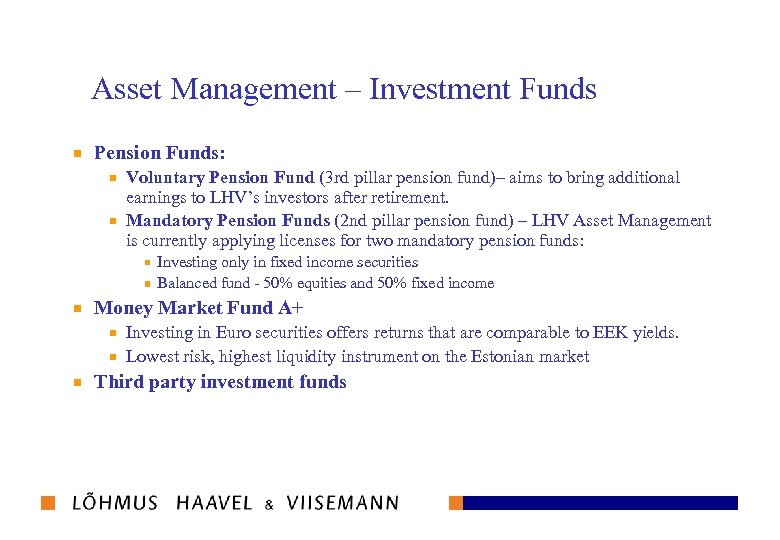 Asset Management – Investment Funds

Pension Funds:

Voluntary Pension Fund (3rd pillar pension fund)– aims to bring additional earnings to LHV's investors after retirement.

Mandatory Pension Funds (2nd pillar pension fund) – LHV Asset Management is currently applying licenses for two mandatory pension funds:

Investing only in fixed income securities

Balanced fund - 50% equities and 50% fixed income

Money Market Fund A+

Investing in Euro securities offers returns that are comparable to EEK yields.

Lowest risk, highest liquidity instrument on the Estonian market

Third party investment funds

LÕHMUS HAAVEL & VIISEMANN